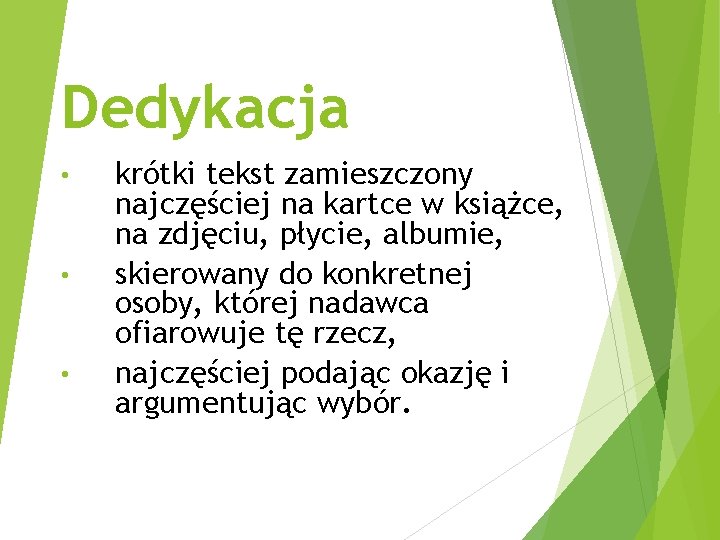 Dedykacja

• krótki tekst zamieszczony najczęściej na kartce w książce, na zdjęciu, płycie, albumie,
• skierowany do konkretnej osoby, której nadawca ofiarowuje tę rzecz,
• najczęściej podając okazję i argumentując wybór.